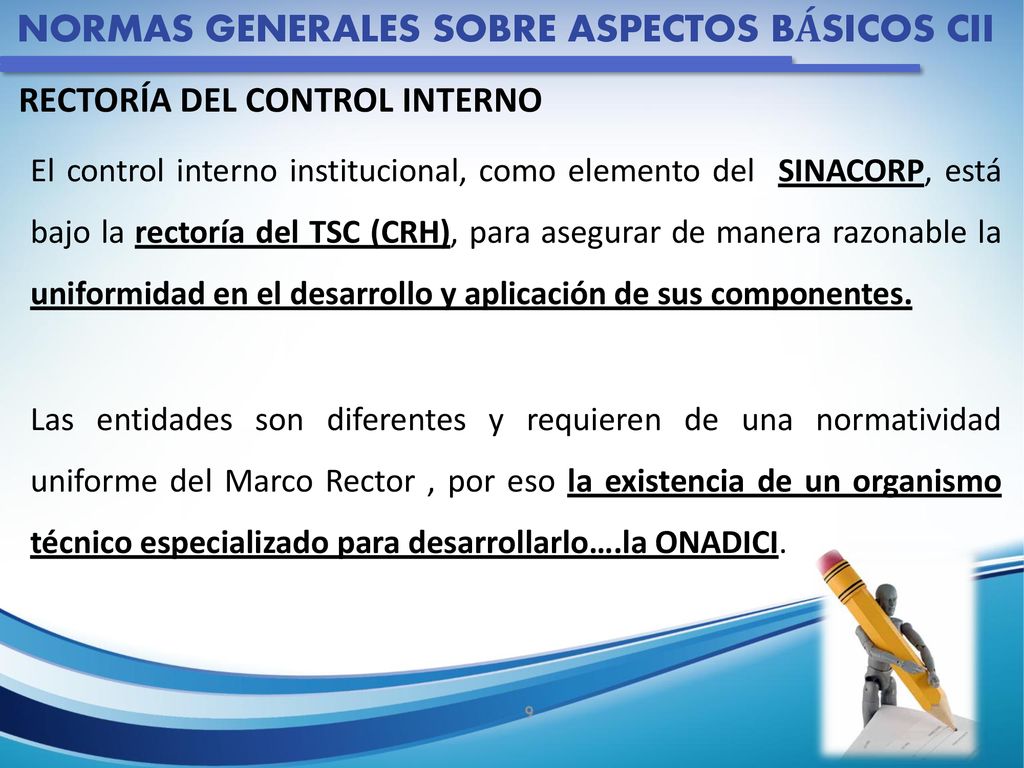 NORMAS GENERALES SOBRE ASPECTOS BÁSICOS CII

RECTORÍA DEL CONTROL INTERNO

El control interno institucional, como elemento del SINACORP, está bajo la rectoría del TSC (CRH), para asegurar de manera razonable la uniformidad en el desarrollo y aplicación de sus componentes.

Las entidades son diferentes y requieren de una normatividad uniforme del Marco Rector , por eso la existencia de un organismo técnico especializado para desarrollarlo….la ONADICI.

9